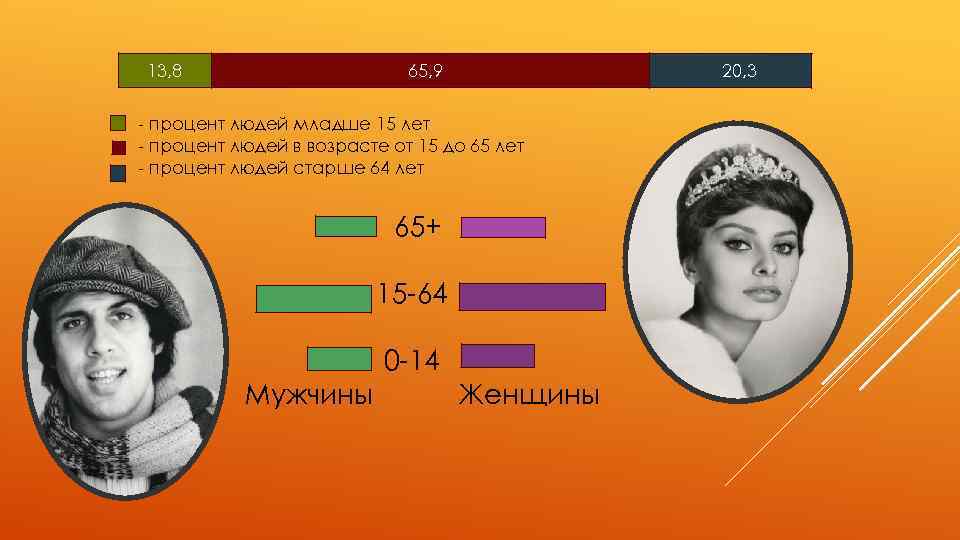 13,8 65,9 20,3

- процент людей младше 15 лет
- процент людей в возрасте от 15 до 65 лет
- процент людей старше 64 лет

65+

15-64

0-14

Мужчины Женщины